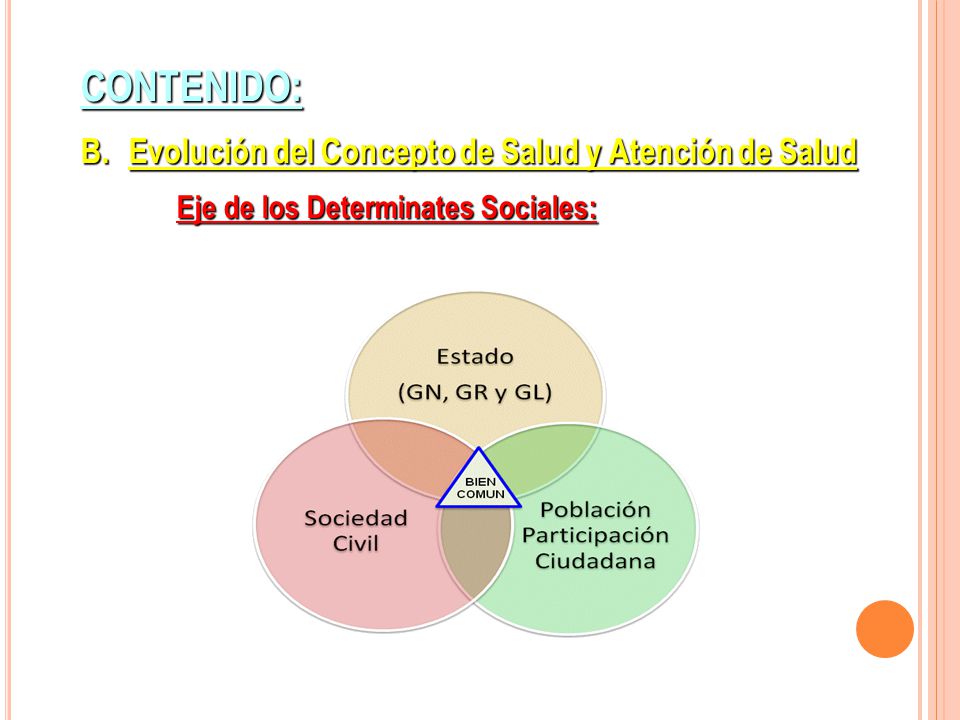 CONTENIDO:

B. Evolución del Concepto de Salud y Atención de Salud

Eje de los Determinates Sociales:

Estado
(GN, GR y GL)

BIEN COMUN

Sociedad Civil

Población Participación Ciudadana